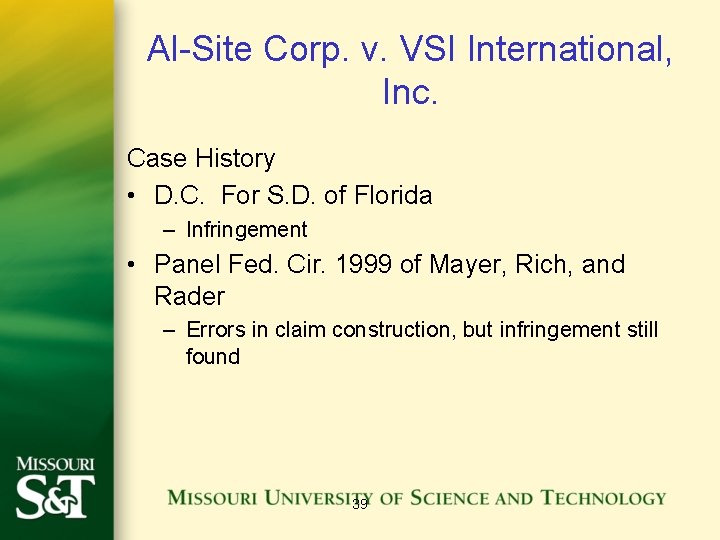 Al-Site Corp. v. VSI International, Inc.

Case History

• D.C.  For S.D. of Florida
  – Infringement
• Panel Fed. Cir. 1999 of Mayer, Rich, and Rader
  – Errors in claim construction, but infringement still found

MISSOURI S&T

MISSOURI UNIVERSITY OF SCIENCE AND TECHNOLOGY

39